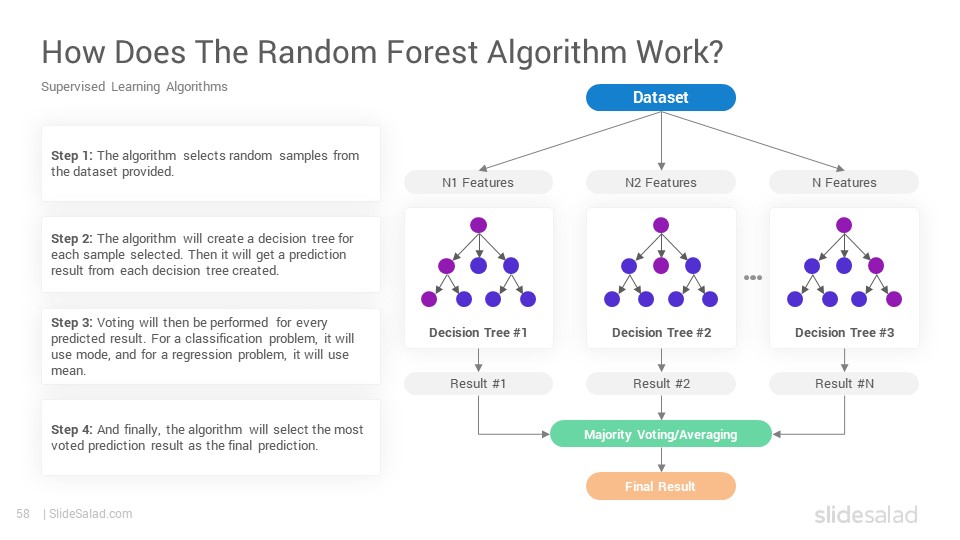 How Does The Random Forest Algorithm Work?

Supervised Learning Algorithms

Step 1: The algorithm selects random samples from the dataset provided.

Step 2: The algorithm will create a decision tree for each sample selected. Then it will get a prediction result from each decision tree created.

Step 3: Voting will then be performed for every predicted result. For a classification problem, it will use mode, and for a regression problem, it will use mean.

Step 4: And finally, the algorithm will select the most voted prediction result as the final prediction.

Dataset

N1 Features

N2 Features

N Features

Decision Tree #1

Decision Tree #2

Decision Tree #3

Result #1

Result #2

Result #N

Majority Voting/Averaging

Final Result

58 | SlideSalad.com

slidesalad